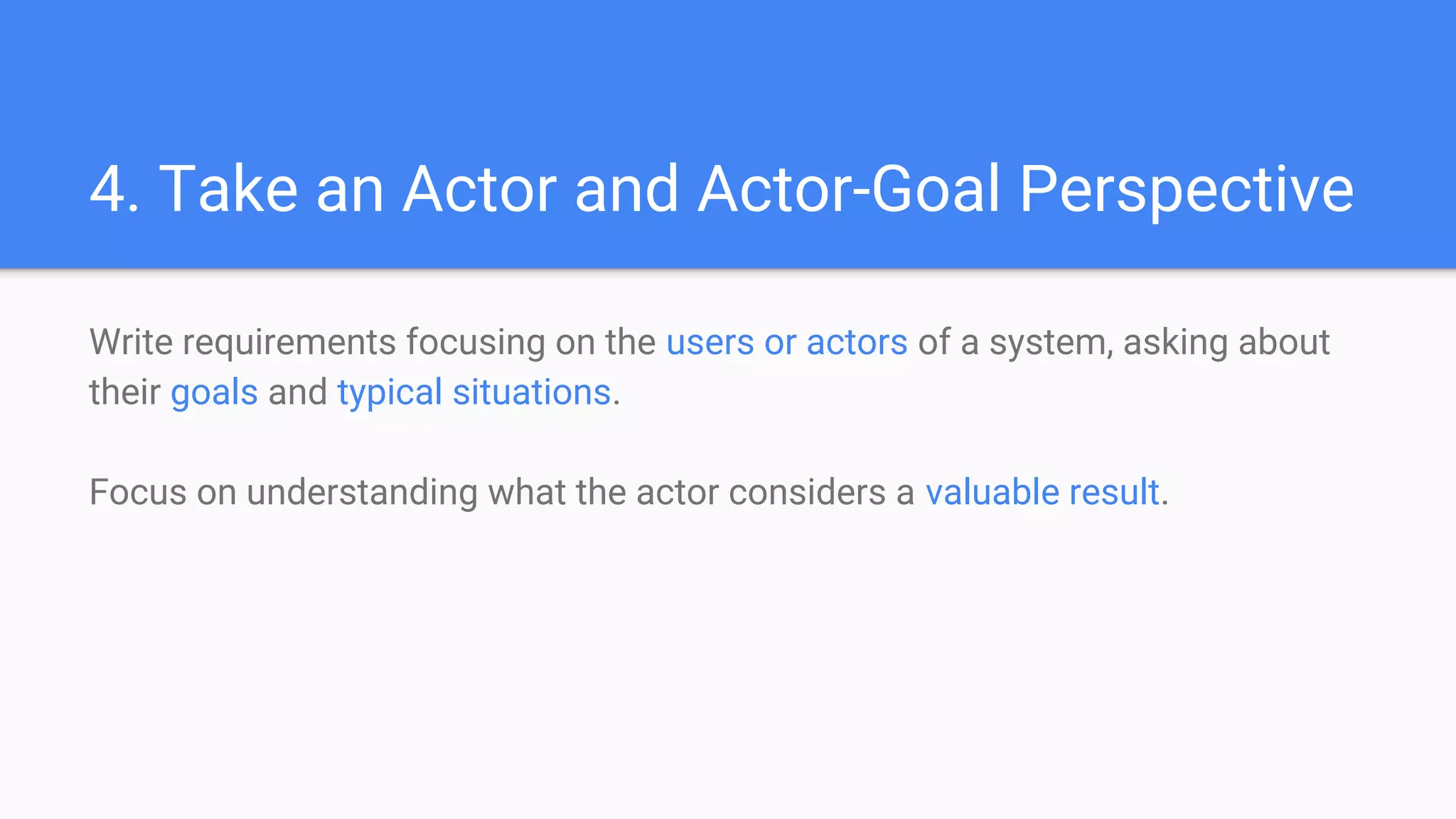 4. Take an Actor and Actor-Goal Perspective

Write requirements focusing on the users or actors of a system, asking about their goals and typical situations.

Focus on understanding what the actor considers a valuable result.